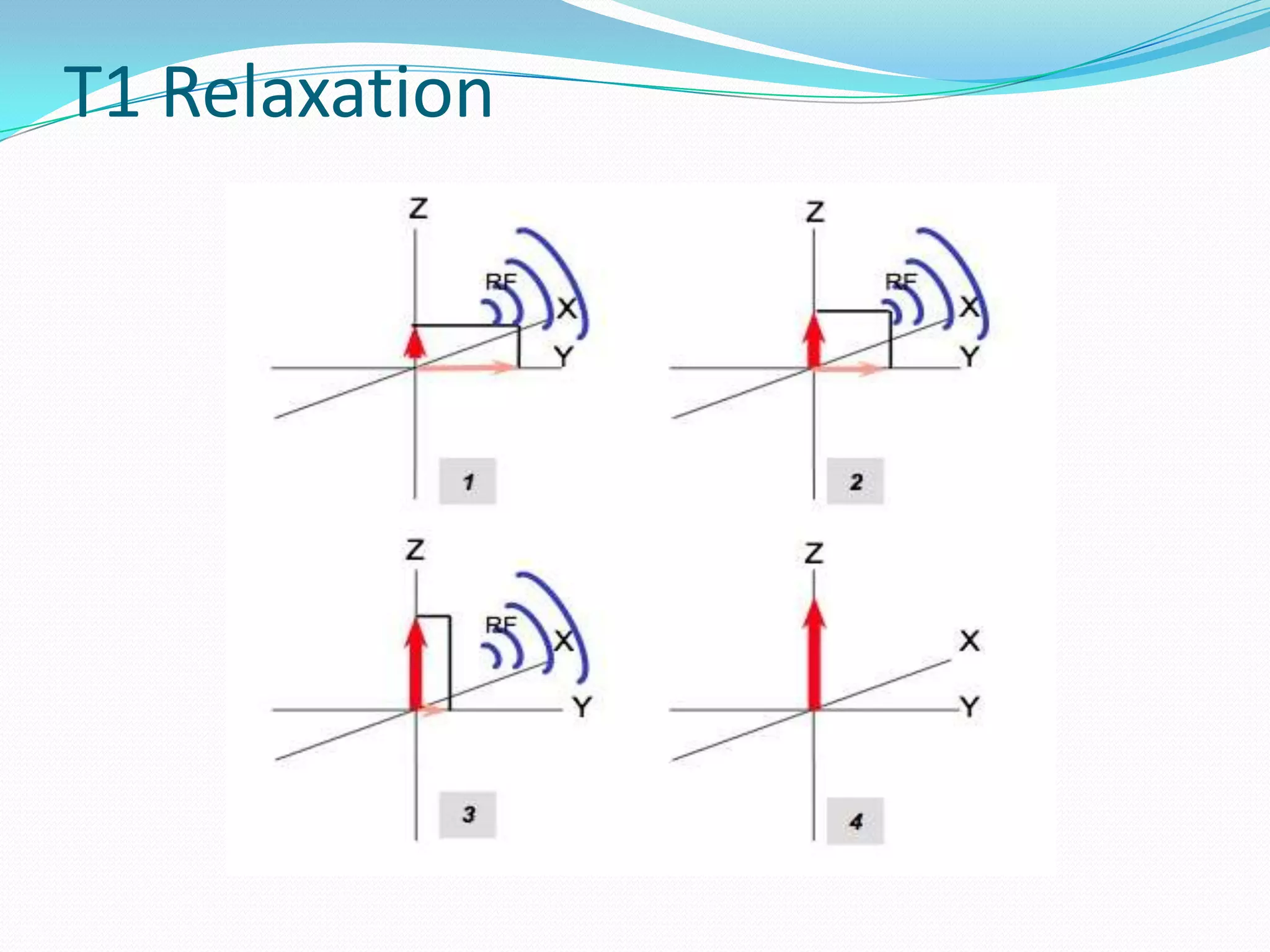 T1 Relaxation

Z
RF
X
Y
1

Z
RF
X
Y
2

Z
RF
X
Y
3

Z
X
Y
4